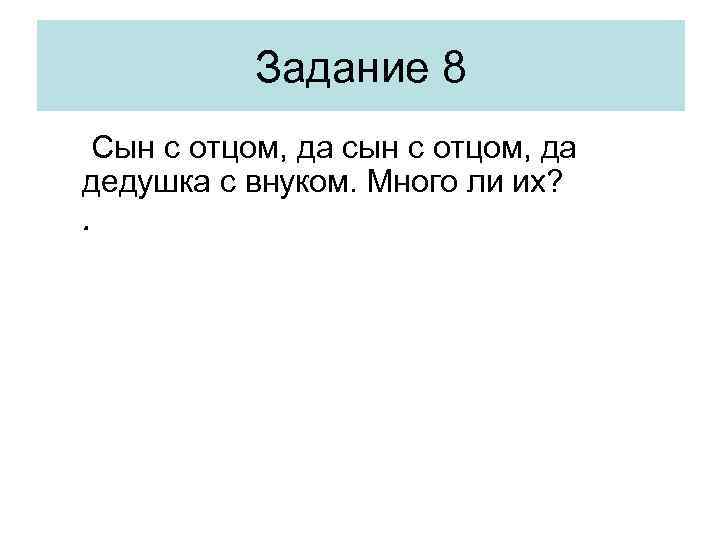 Задание 8

Сын с отцом, да сын с отцом, да дедушка с внуком. Много ли их?

.